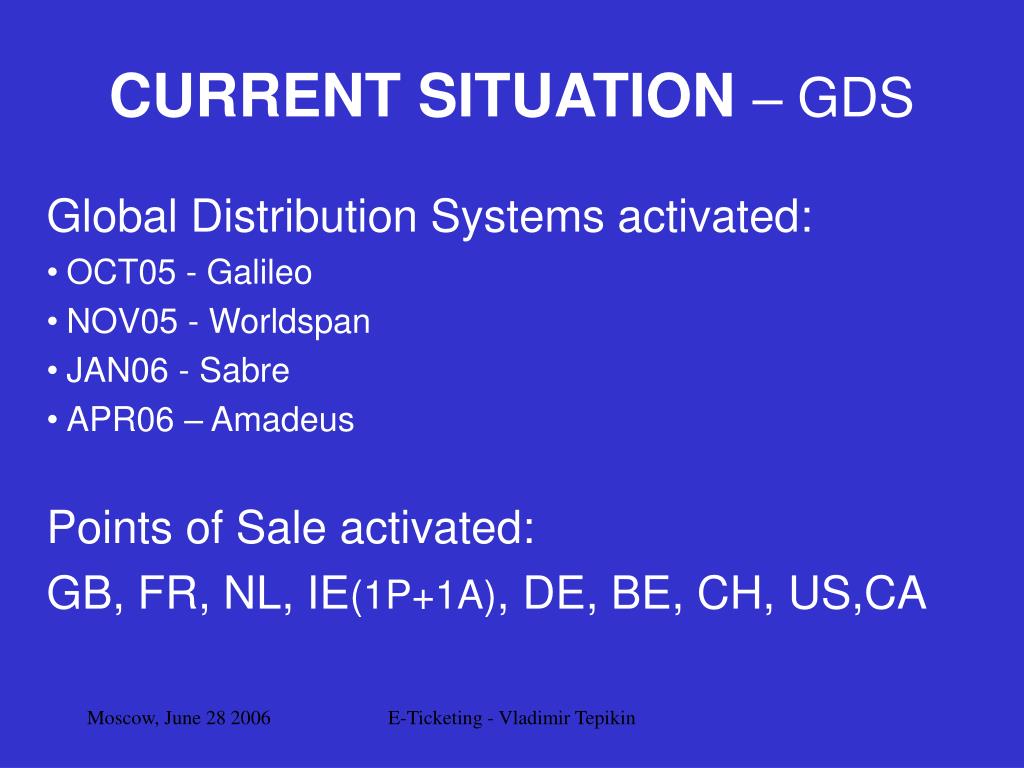 CURRENT SITUATION – GDS

Global Distribution Systems activated:
• OCT05 - Galileo
• NOV05 - Worldspan
• JAN06 - Sabre
• APR06 – Amadeus

Points of Sale activated:
GB, FR, NL, IE(1P+1A), DE, BE, CH, US,CA

Moscow, June 28 2006
E-Ticketing - Vladimir Tepikin